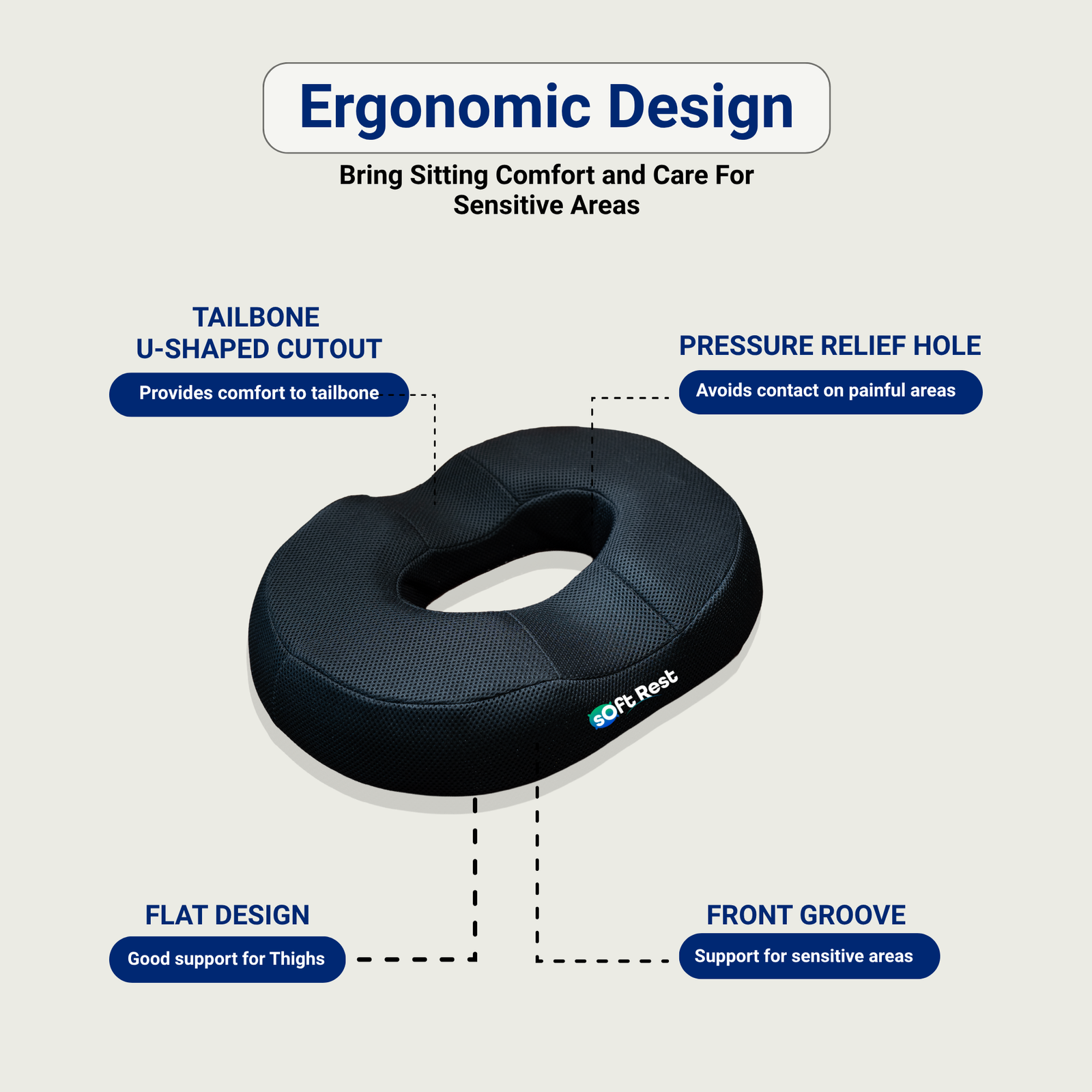 Ergonomic Design

Bring Sitting Comfort and Care For Sensitive Areas

TAILBONE U-SHAPED CUTOUT

Provides comfort to tailbone

PRESSURE RELIEF HOLE

Avoids contact on painful areas

sOft Rest

FLAT DESIGN

Good support for Thighs

FRONT GROOVE

Support for sensitive areas